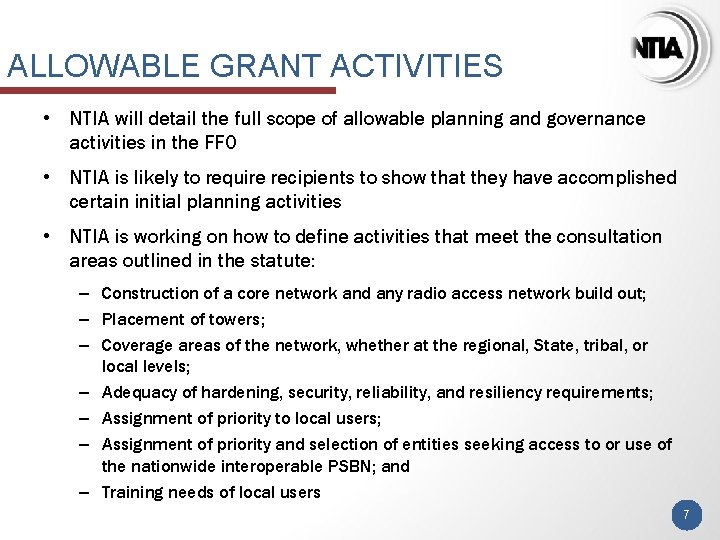 NTIA

ALLOWABLE GRANT ACTIVITIES

• NTIA will detail the full scope of allowable planning and governance activities in the FFO

• NTIA is likely to require recipients to show that they have accomplished certain initial planning activities

• NTIA is working on how to define activities that meet the consultation areas outlined in the statute:

– Construction of a core network and any radio access network build out;
– Placement of towers;
– Coverage areas of the network, whether at the regional, State, tribal, or local levels;
– Adequacy of hardening, security, reliability, and resiliency requirements;
– Assignment of priority to local users;
– Assignment of priority and selection of entities seeking access to or use of the nationwide interoperable PSBN; and
– Training needs of local users

7